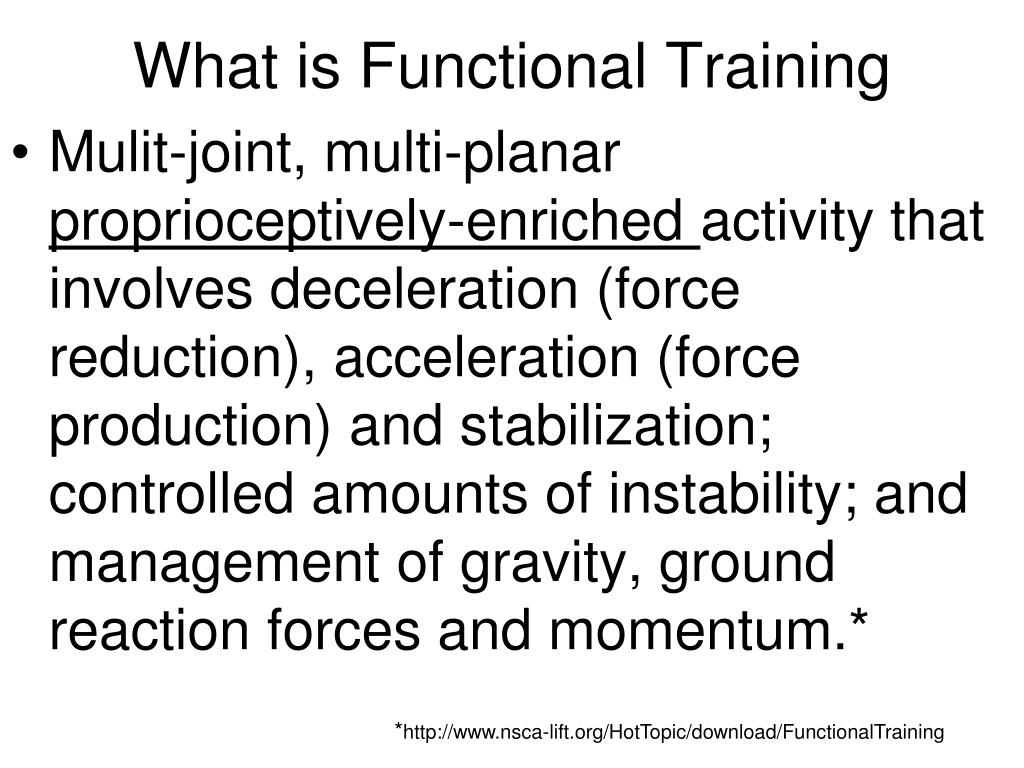 What is Functional Training

• Mulit-joint, multi-planar proprioceptively-enriched activity that involves deceleration (force reduction), acceleration (force production) and stabilization; controlled amounts of instability; and management of gravity, ground reaction forces and momentum.*

*http://www.nsca-lift.org/HotTopic/download/FunctionalTraining